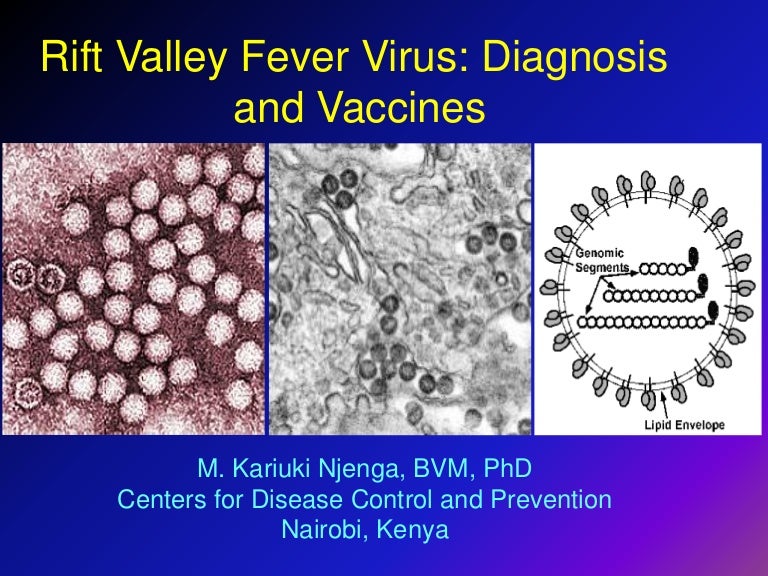 Rift Valley Fever Virus: Diagnosis and Vaccines

Genomic Segments

Lipid Envelope

M. Kariuki Njenga, BVM, PhD
Centers for Disease Control and Prevention
Nairobi, Kenya